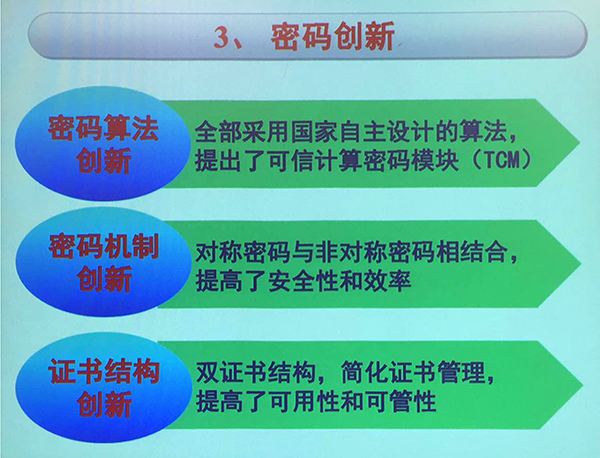 3、 密码创新

密码算法创新

全部采用国家自主设计的算法，提出了可信计算密码模块（TCM）

密码机制创新

对称密码与非对称密码相结合，提高了安全性和效率

证书结构创新

双证书结构，简化证书管理，提高了可用性和可管性